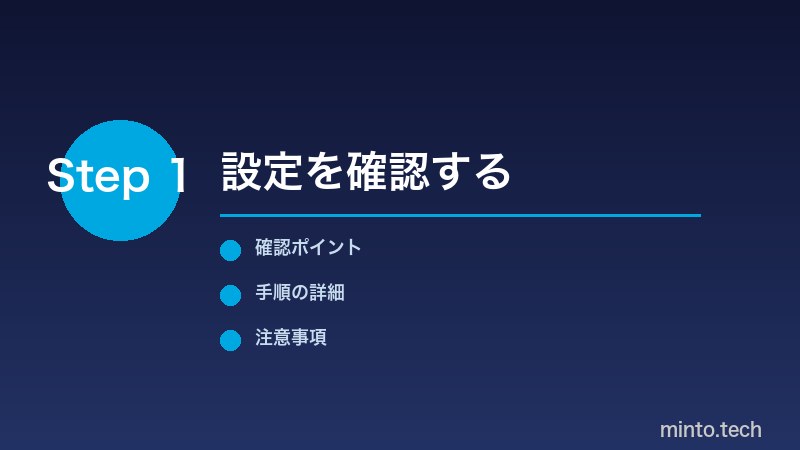 Step 1

設定を確認する

確認ポイント

手順の詳細

注意事項

minto.tech